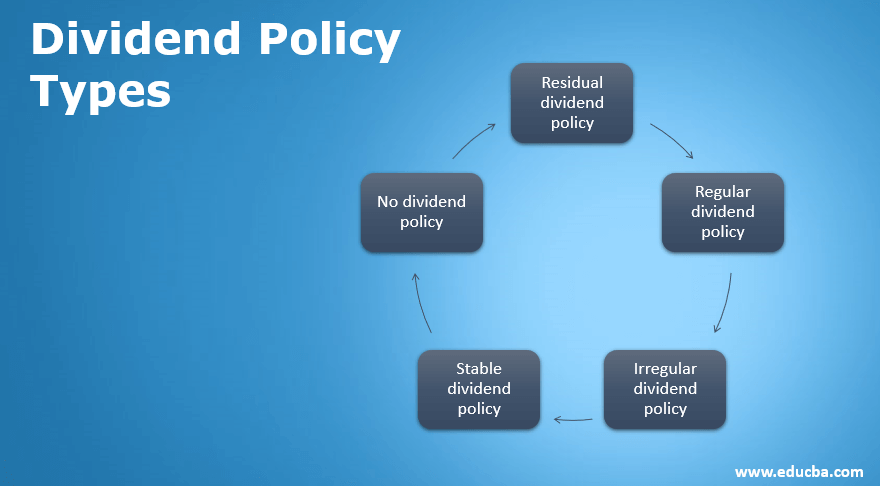 Dividend Policy Types

Residual dividend policy

Regular dividend policy

Irregular dividend policy

Stable dividend policy

No dividend policy

www.educba.com